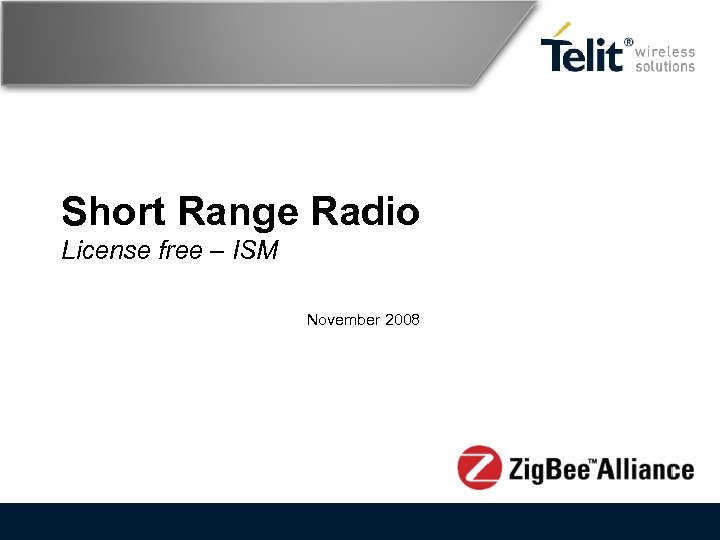 Telit® wireless solutions

Short Range Radio
License free – ISM

November 2008

ZigBee™ Alliance